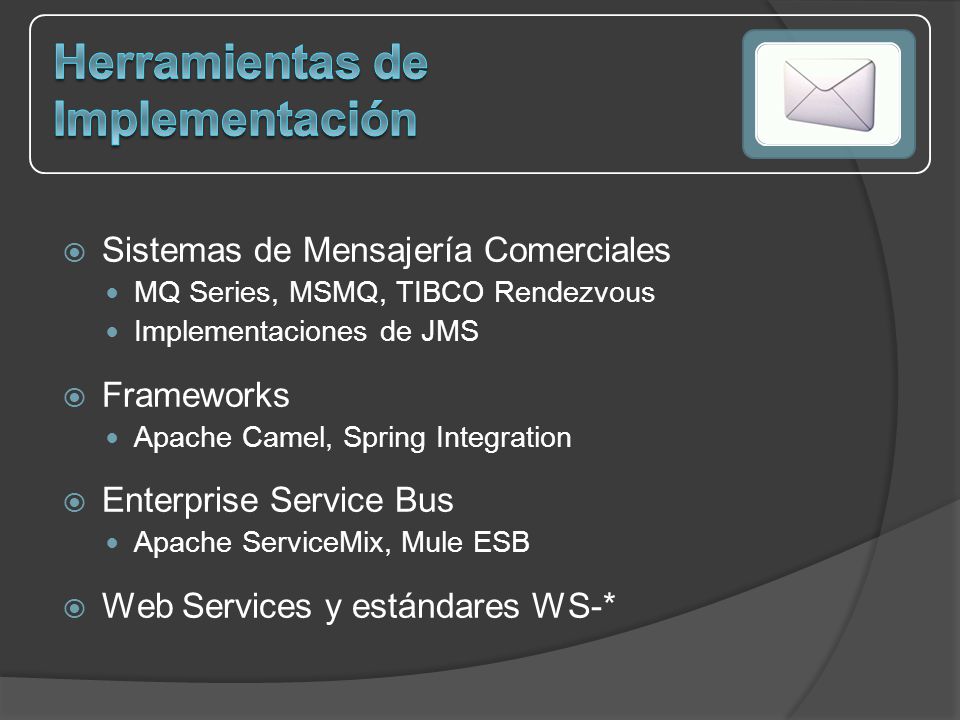 Herramientas de Implementación

Sistemas de Mensajería Comerciales
MQ Series, MSMQ, TIBCO Rendezvous
Implementaciones de JMS

Frameworks
Apache Camel, Spring Integration

Enterprise Service Bus
Apache ServiceMix, Mule ESB

Web Services y estándares WS-*